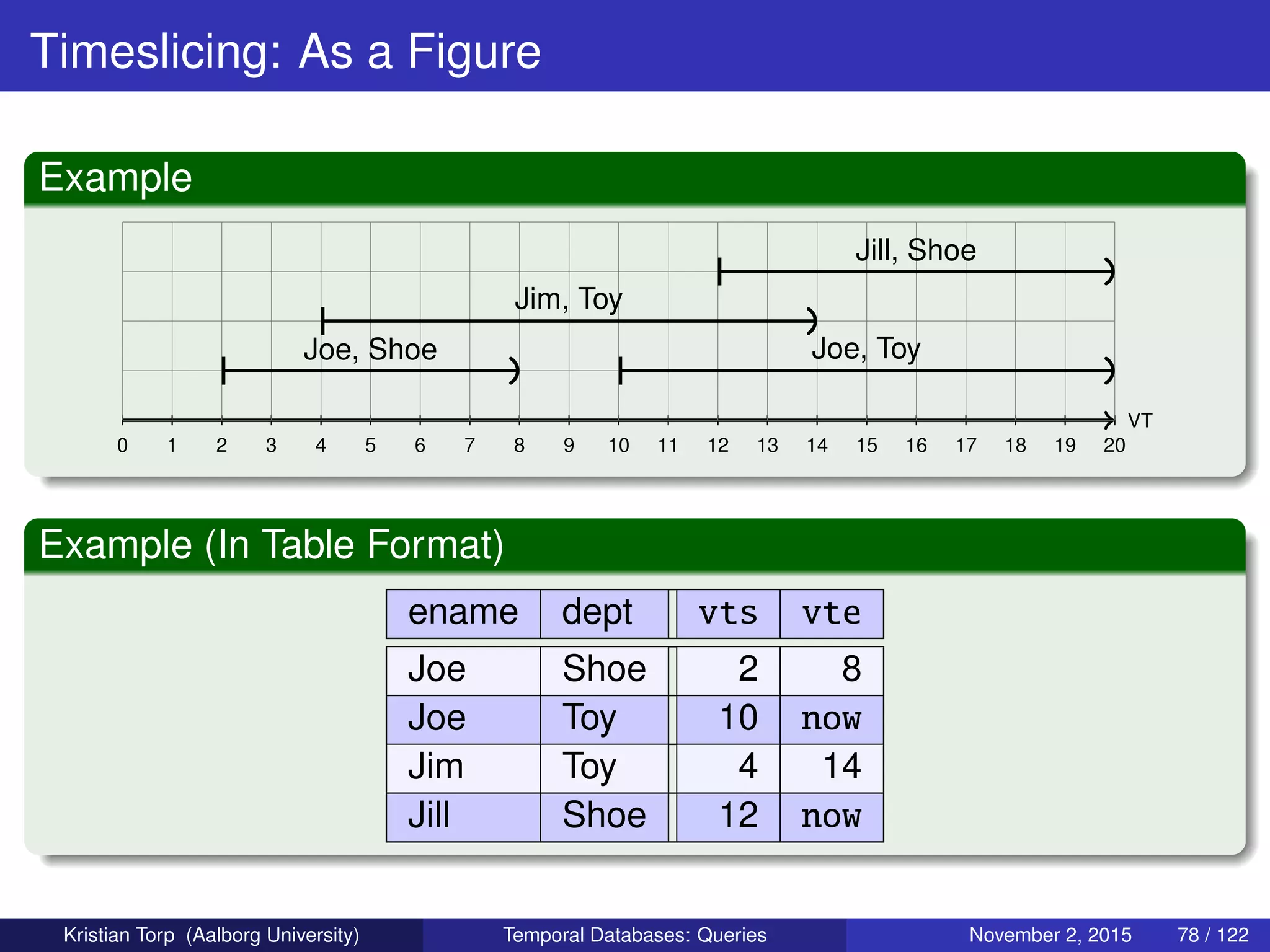 Timeslicing: As a Figure

Example

Jill, Shoe

Jim, Toy

Joe, Shoe

Joe, Toy

VT

0 1 2 3 4 5 6 7 8 9 10 11 12 13 14 15 16 17 18 19 20

Example (In Table Format)

| ename | dept | vts | vte |
|---|---|---|---|
| Joe | Shoe | 2 | 8 |
| Joe | Toy | 10 | now |
| Jim | Toy | 4 | 14 |
| Jill | Shoe | 12 | now |

Kristian Torp (Aalborg University) Temporal Databases: Queries November 2, 2015 78 / 122